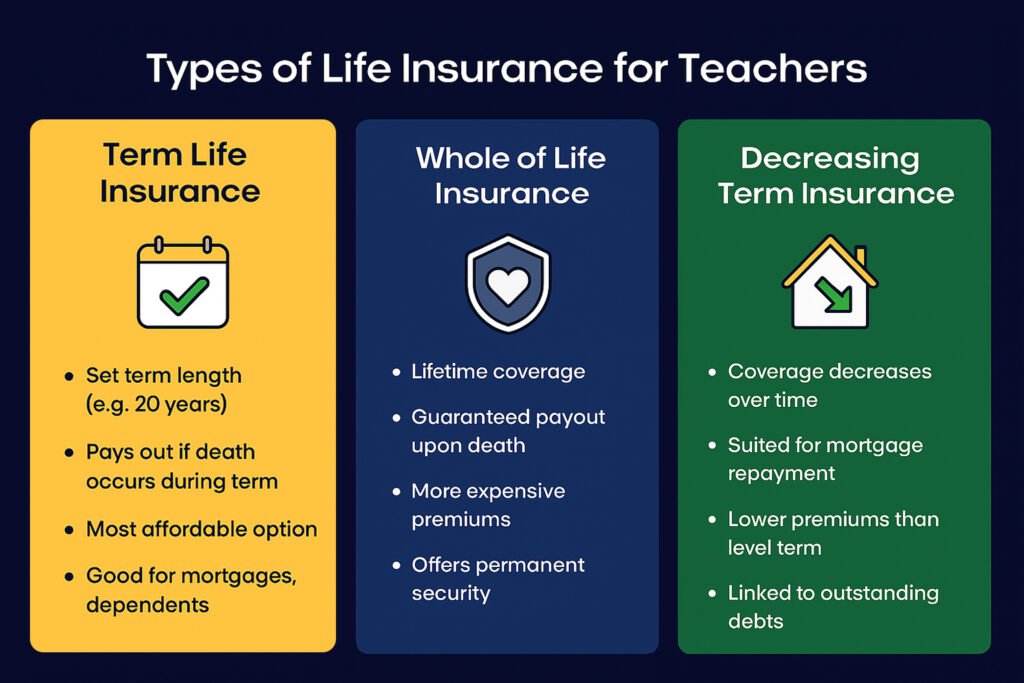 Types of Life Insurance for Teachers

Term Life Insurance

- Set term length (e.g. 20 years)
- Pays out if death occurs during term
- Most affordable option
- Good for mortgages, dependents

Whole of Life Insurance

- Lifetime coverage
- Guaranteed payout upon death
- More expensive premiums
- Offers permanent security

Decreasing Term Insurance

- Coverage decreases over time
- Suited for mortgage repayment
- Lower premiums than level term
- Linked to outstanding debts